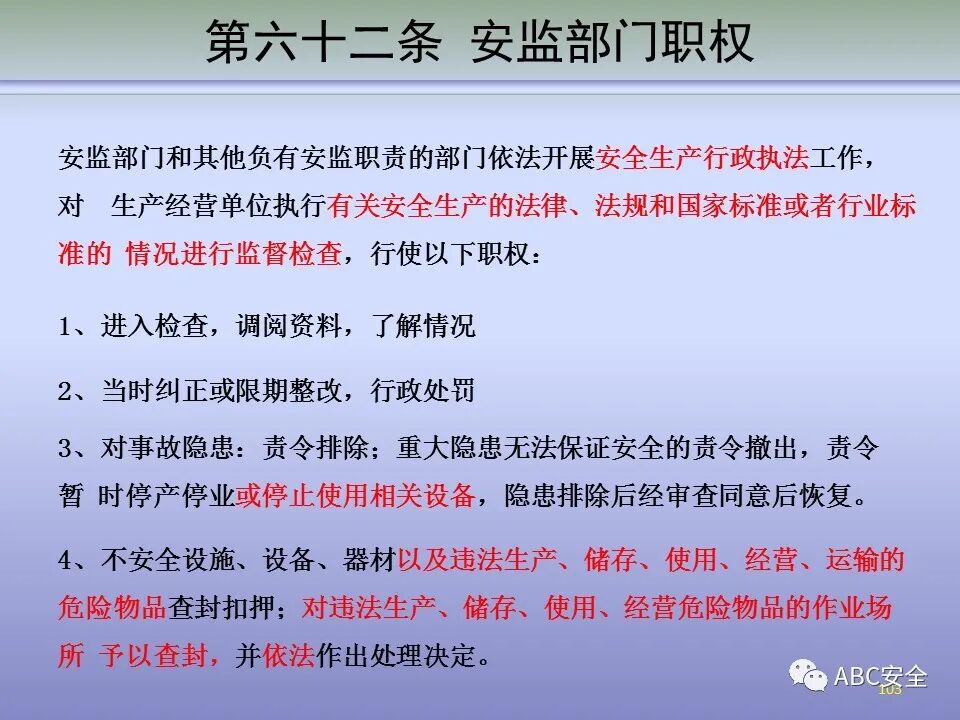 第六十二条 安监部门职权

安监部门和其他负有安监职责的部门依法开展安全生产行政执法工作，对 生产经营单位执行有关安全生产的法律、法规和国家标准或者行业标准的 情况进行监督检查，行使以下职权：

1、进入检查，调阅资料，了解情况

2、当时纠正或限期整改，行政处罚

3、对事故隐患：责令排除；重大隐患无法保证安全的责令撤出，责令暂 时停产停业或停止使用相关设备，隐患排除后经审查同意后恢复。

4、不安全设施、设备、器材以及违法生产、储存、使用、经营、运输的危险物品查封扣押；对违法生产、储存、使用、经营危险物品的作业场所 予以查封，并依法作出处理决定。

ABC安全
103